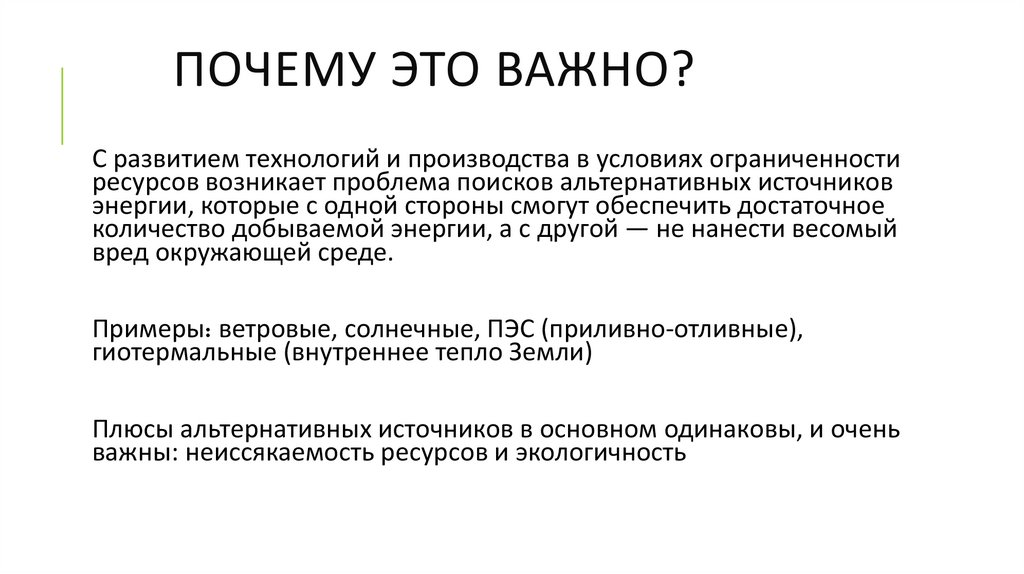 ПОЧЕМУ ЭТО ВАЖНО?

С развитием технологий и производства в условиях ограниченности ресурсов возникает проблема поисков альтернативных источников энергии, которые с одной стороны смогут обеспечить достаточное количество добываемой энергии, а с другой — не нанести весомый вред окружающей среде.

Примеры: ветровые, солнечные, ПЭС (приливно-отливные), гиотермальные (внутреннее тепло Земли)

Плюсы альтернативных источников в основном одинаковы, и очень важны: неиссякаемость ресурсов и экологичность